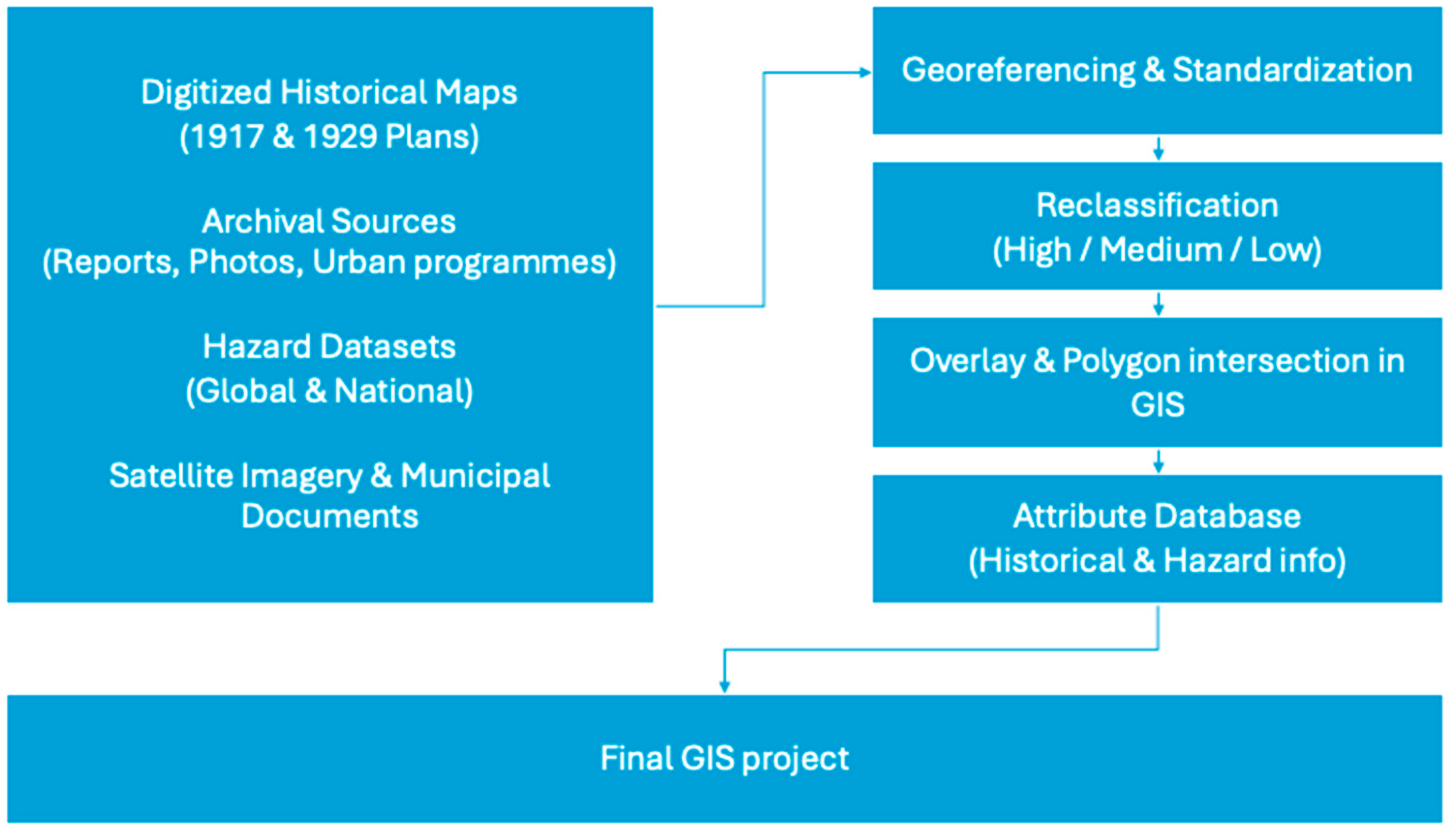 Digitized Historical Maps
(1917 & 1929 Plans)

Archival Sources
(Reports, Photos, Urban programmes)

Hazard Datasets
(Global & National)

Satellite Imagery & Municipal Documents

Georeferencing & Standardization

Reclassification
(High / Medium / Low)

Overlay & Polygon intersection in GIS

Attribute Database
(Historical & Hazard info)

Final GIS project